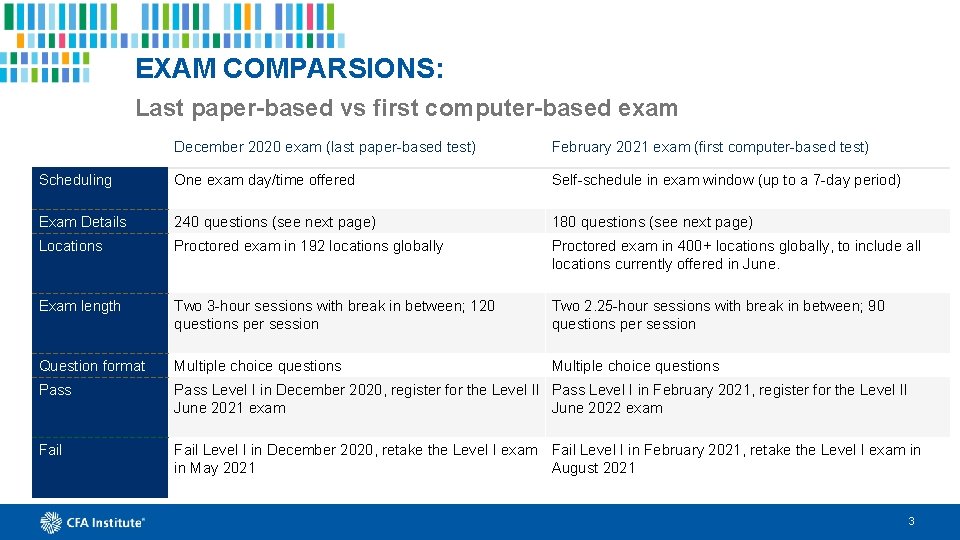 EXAM COMPARSIONS:

Last paper-based vs first computer-based exam

| | December 2020 exam (last paper-based test) | February 2021 exam (first computer-based test) |
|---|---|---|
| Scheduling | One exam day/time offered | Self-schedule in exam window (up to a 7-day period) |
| Exam Details | 240 questions (see next page) | 180 questions (see next page) |
| Locations | Proctored exam in 192 locations globally | Proctored exam in 400+ locations globally, to include all locations currently offered in June. |
| Exam length | Two 3-hour sessions with break in between; 120 questions per session | Two 2.25-hour sessions with break in between; 90 questions per session |
| Question format | Multiple choice questions | Multiple choice questions |
| Pass | Pass Level I in December 2020, register for the Level II June 2021 exam | Pass Level I in February 2021, register for the Level II June 2022 exam |
| Fail | Fail Level I in December 2020, retake the Level I exam in May 2021 | Fail Level I in February 2021, retake the Level I exam in August 2021 |

CFA Institute®

3